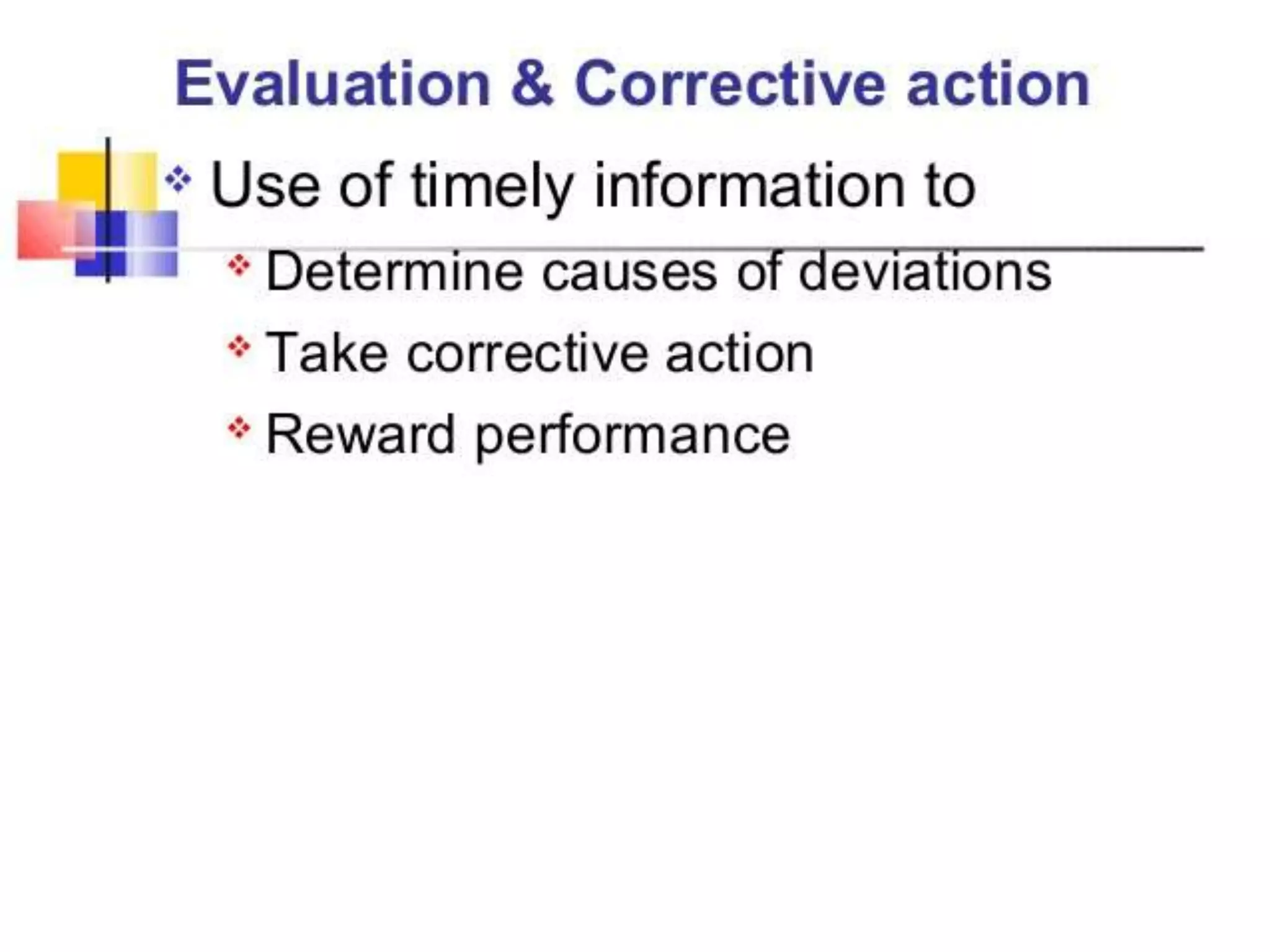 Evaluation & Corrective action

❖ Use of timely information to

❖ Determine causes of deviations

❖ Take corrective action

❖ Reward performance